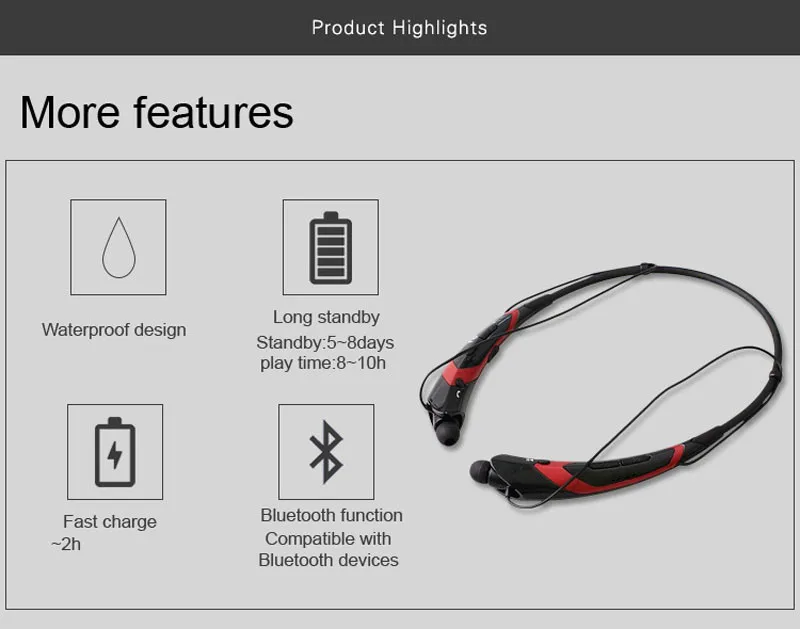 Product Highlights

More features

Waterproof design

Long standby
Standby:5~8days
play time:8~10h

Fast charge
~2h

Bluetooth function
Compatible with
Bluetooth devices